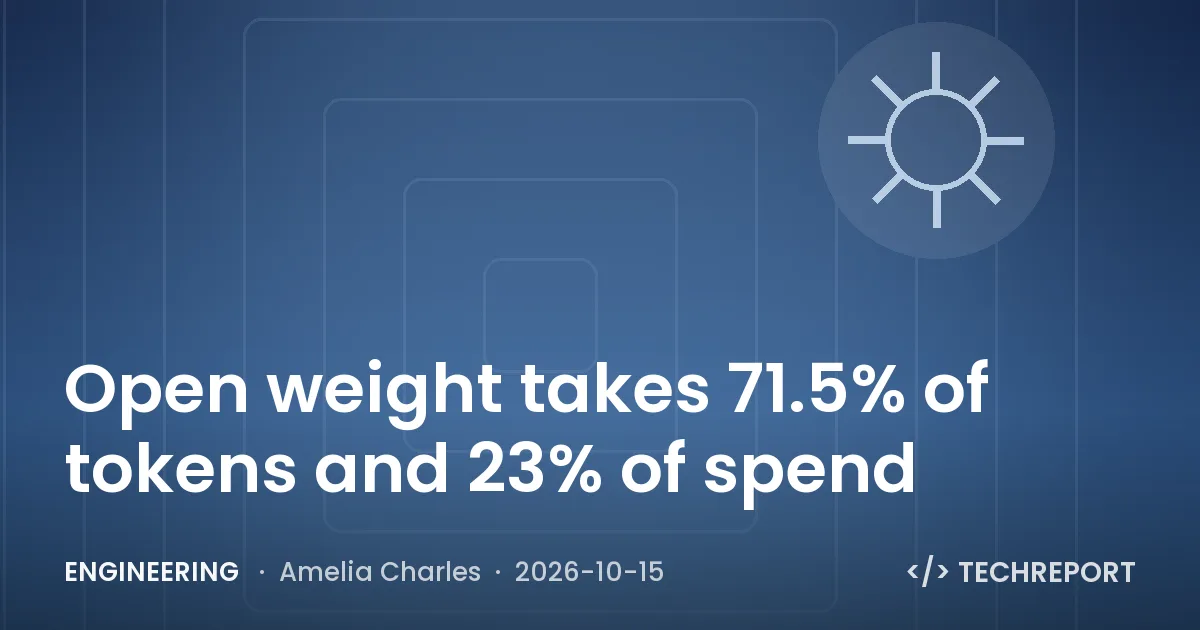 Open weight takes 71.5% of tokens and 23% of spend

ENGINEERING · Amelia Charles · 2026-10-15

</> TECHREPORT